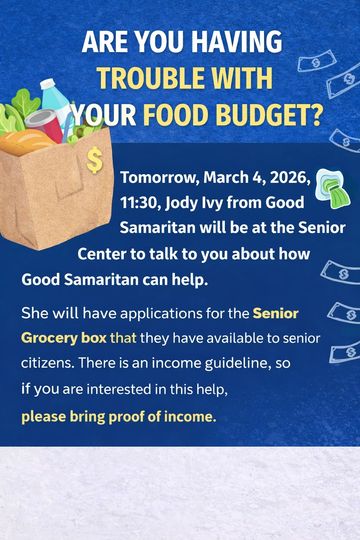 ARE YOU HAVING TROUBLE WITH YOUR FOOD BUDGET?

$

Tomorrow, March 4, 2026, 11:30, Jody Ivy from Good Samaritan will be at the Senior Center to talk to you about how Good Samaritan can help.

She will have applications for the Senior Grocery box that they have available to senior citizens. There is an income guideline, so if you are interested in this help, please bring proof of income.